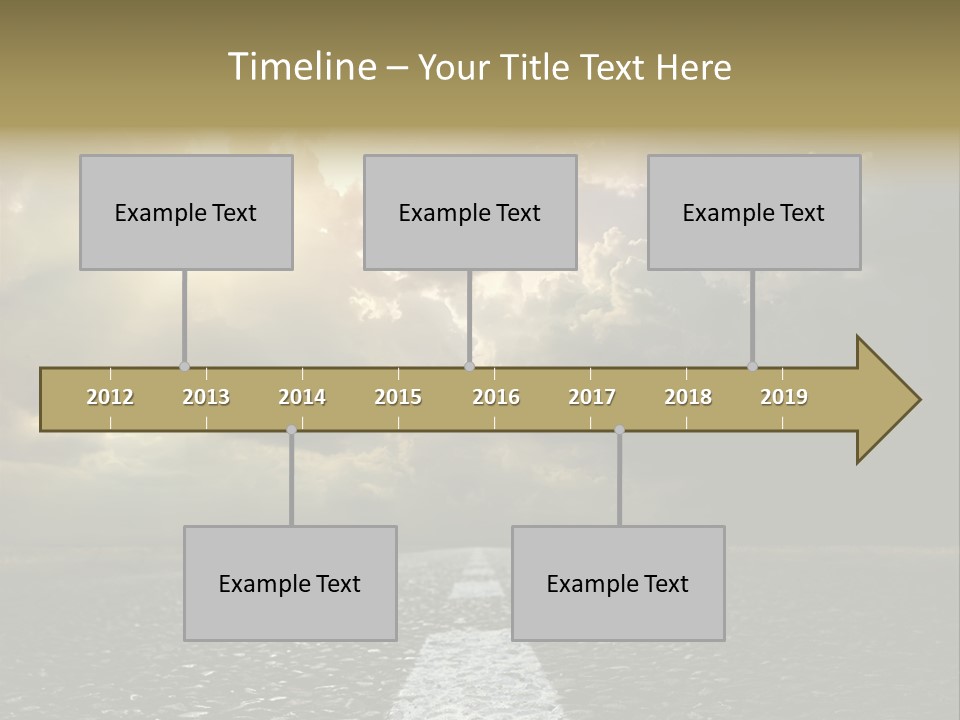 Timeline – Your Title Text Here

Example Text

Example Text

Example Text

2012 2013 2014 2015 2016 2017 2018 2019

Example Text

Example Text